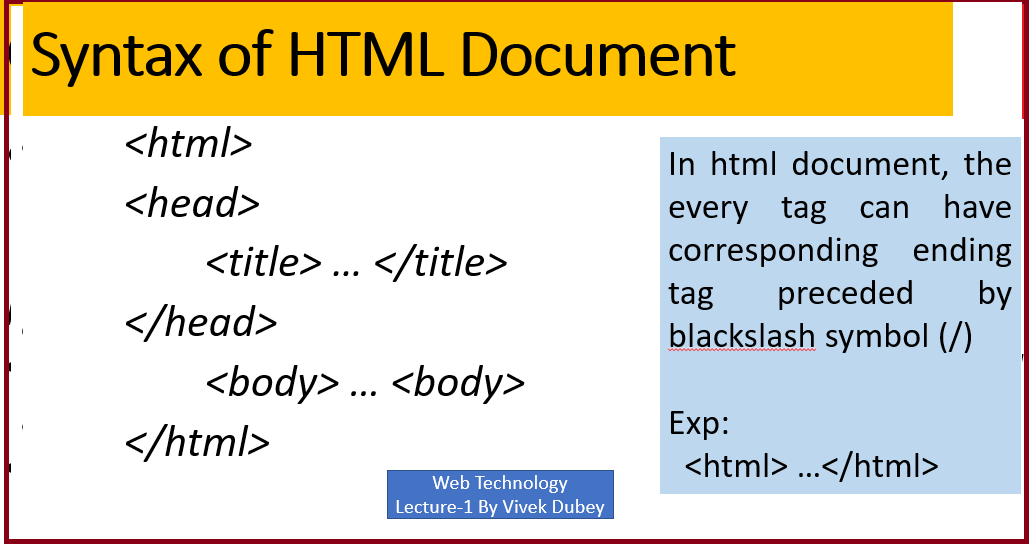 Syntax of HTML Document

<html>

<head>

<title> … </title>

</head>

<body> … <body>

</html>

In html document, the every tag can have corresponding ending tag preceded by blackslash symbol (/)

Exp:
<html> …</html>

Web Technology
Lecture-1 By Vivek Dubey